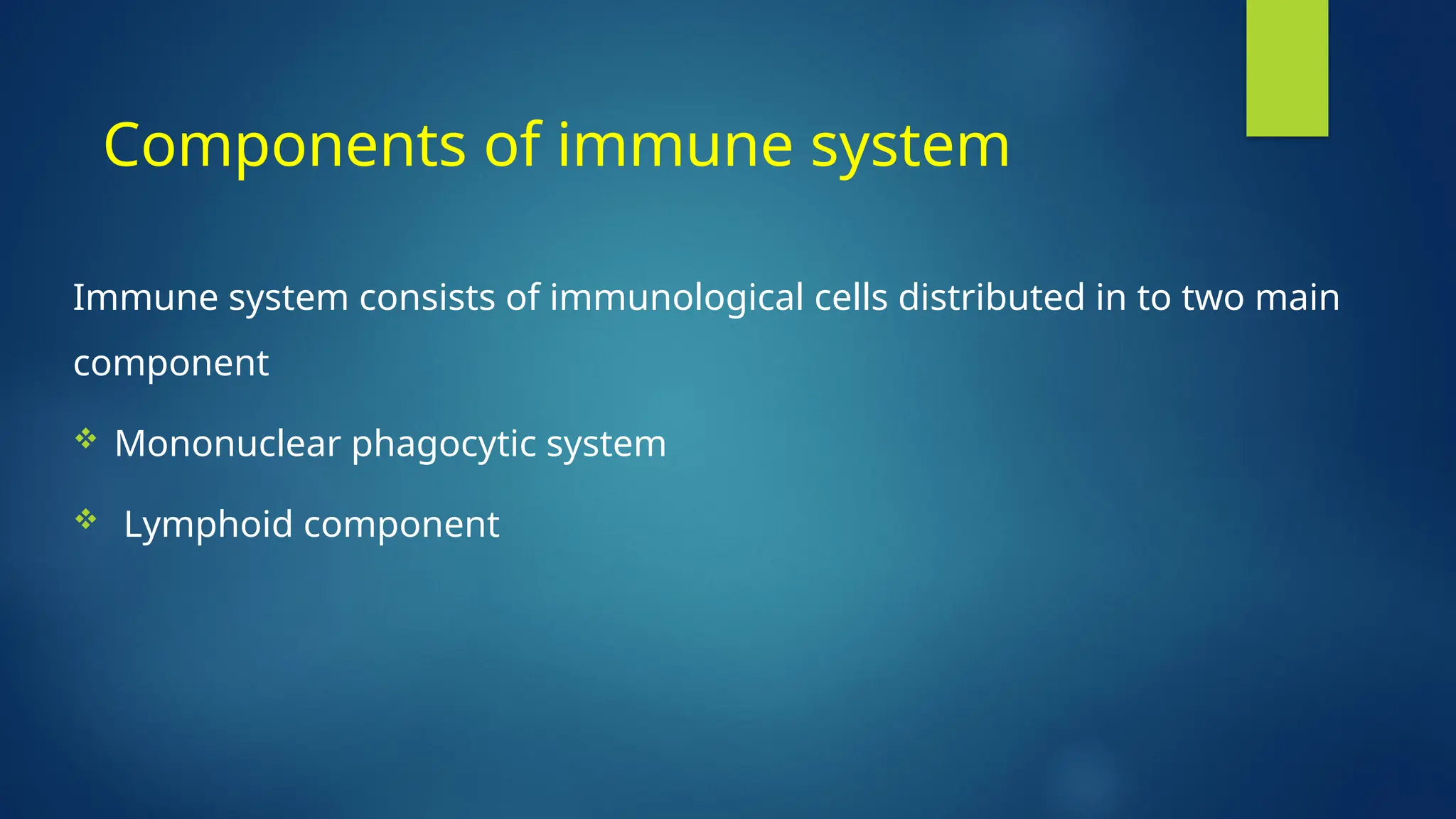 Components of immune system

Immune system consists of immunological cells distributed in to two main component

❖ Mononuclear phagocytic system

❖ Lymphoid component